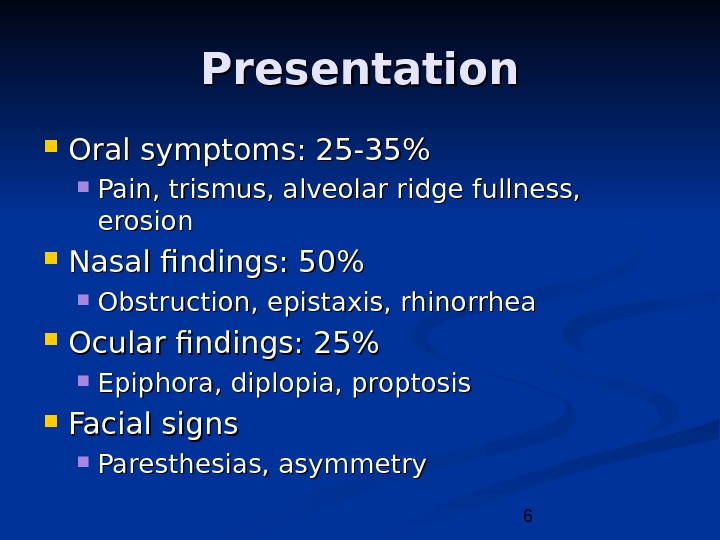 Presentation

- Oral symptoms: 25-35%
  - Pain, trismus, alveolar ridge fullness, erosion
- Nasal findings: 50%
  - Obstruction, epistaxis, rhinorrhea
- Ocular findings: 25%
  - Epiphora, diplopia, proptosis
- Facial signs
  - Paresthesias, asymmetry

6